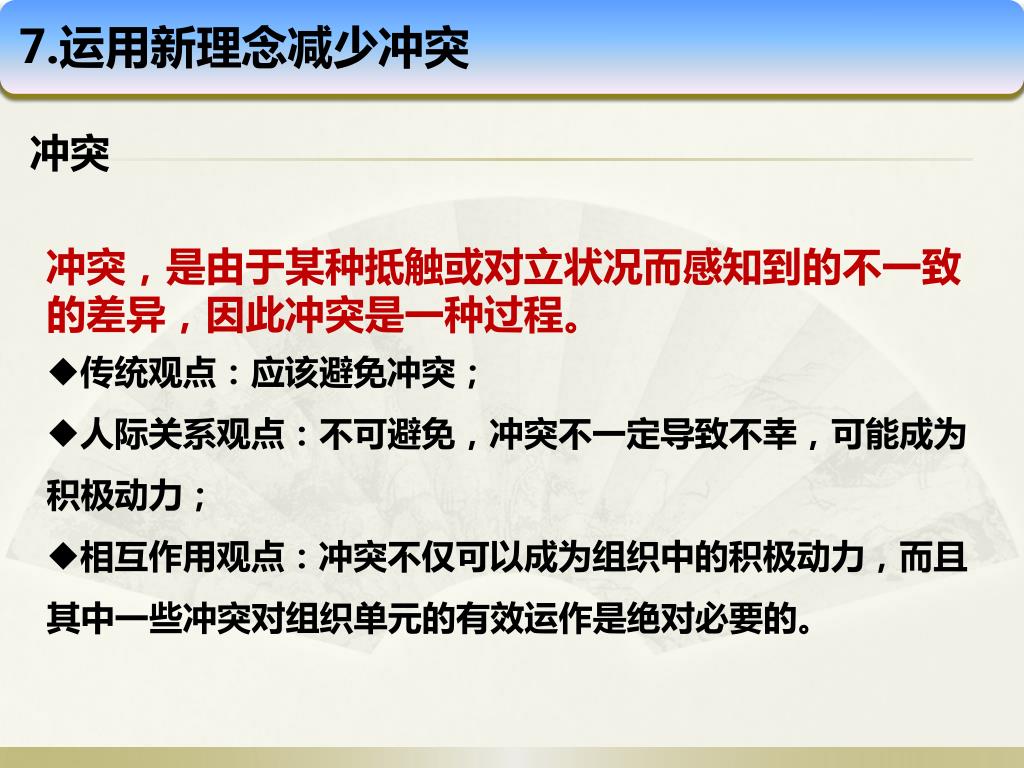 7.运用新理念减少冲突

冲突

冲突，是由于某种抵触或对立状况而感知到的不一致的差异，因此冲突是一种过程。

◆传统观点：应该避免冲突；

◆人际关系观点：不可避免，冲突不一定导致不幸，可能成为积极动力；

◆相互作用观点：冲突不仅可以成为组织中的积极动力，而且其中一些冲突对组织单元的有效运作是绝对必要的。